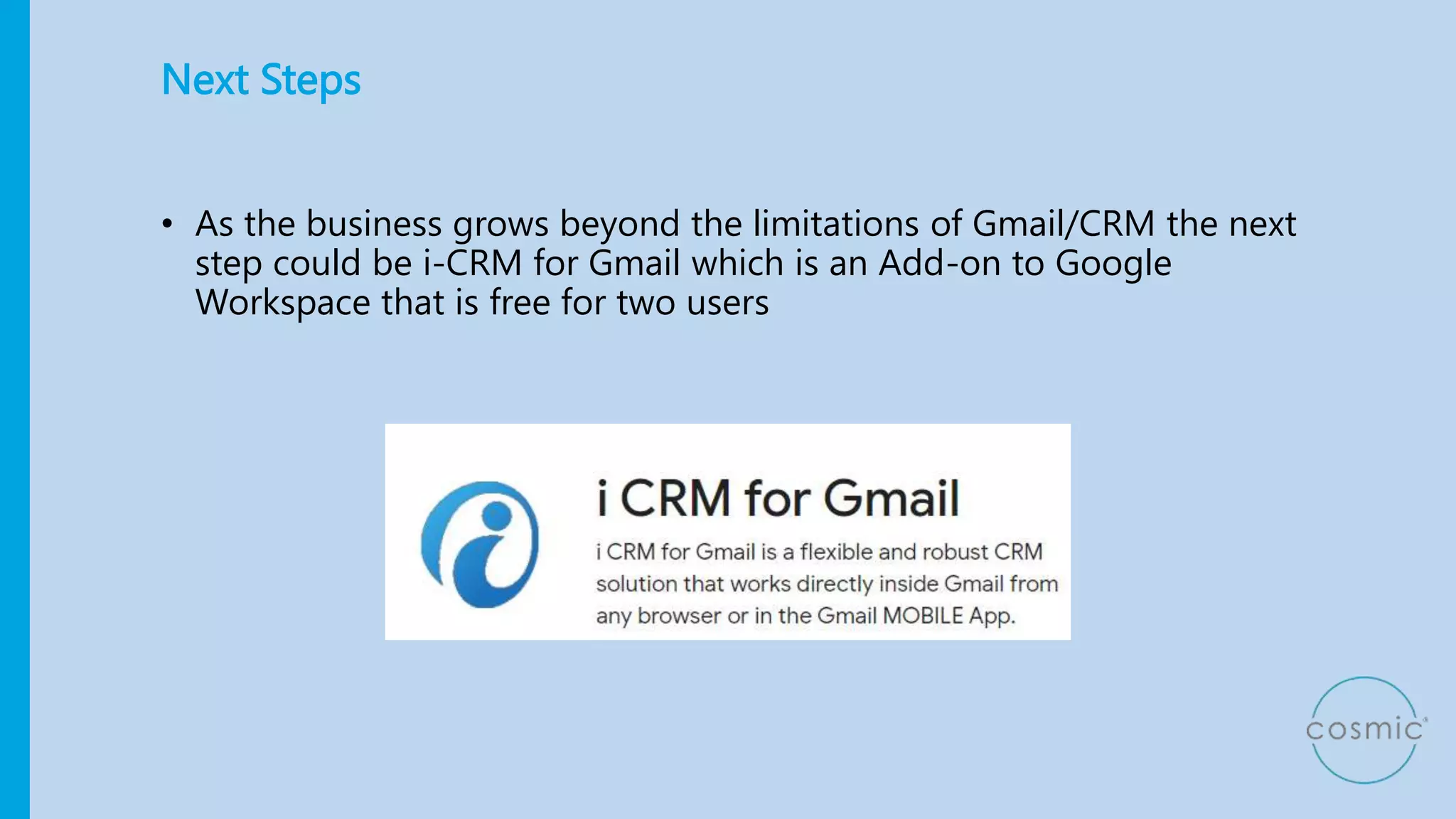 Next Steps

• As the business grows beyond the limitations of Gmail/CRM the next step could be i-CRM for Gmail which is an Add-on to Google Workspace that is free for two users

i CRM for Gmail

i CRM for Gmail is a flexible and robust CRM solution that works directly inside Gmail from any browser or in the Gmail MOBILE App.

cosmic